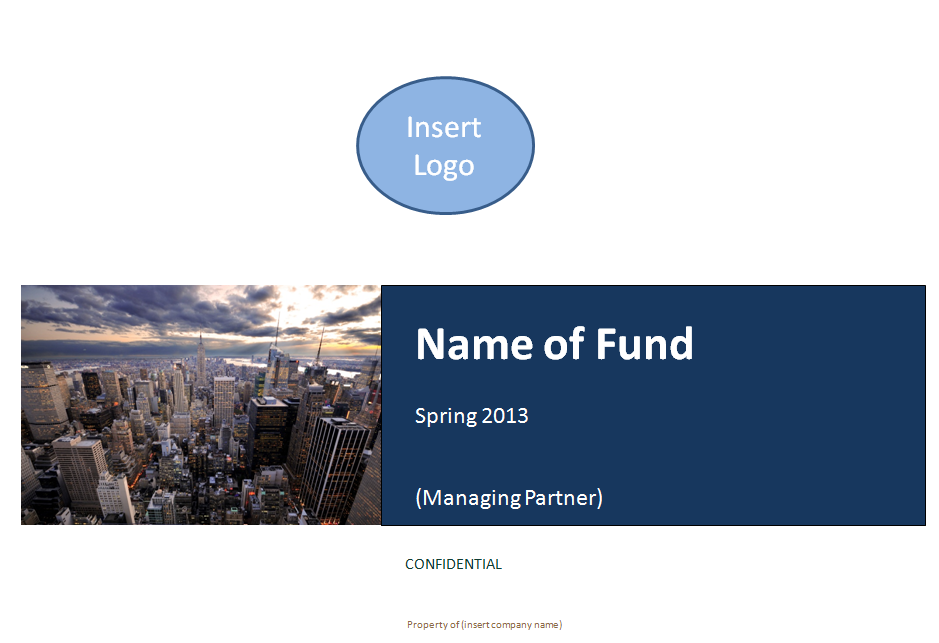 Insert Logo

Name of Fund

Spring 2013

(Managing Partner)

CONFIDENTIAL

Property of (insert company name)